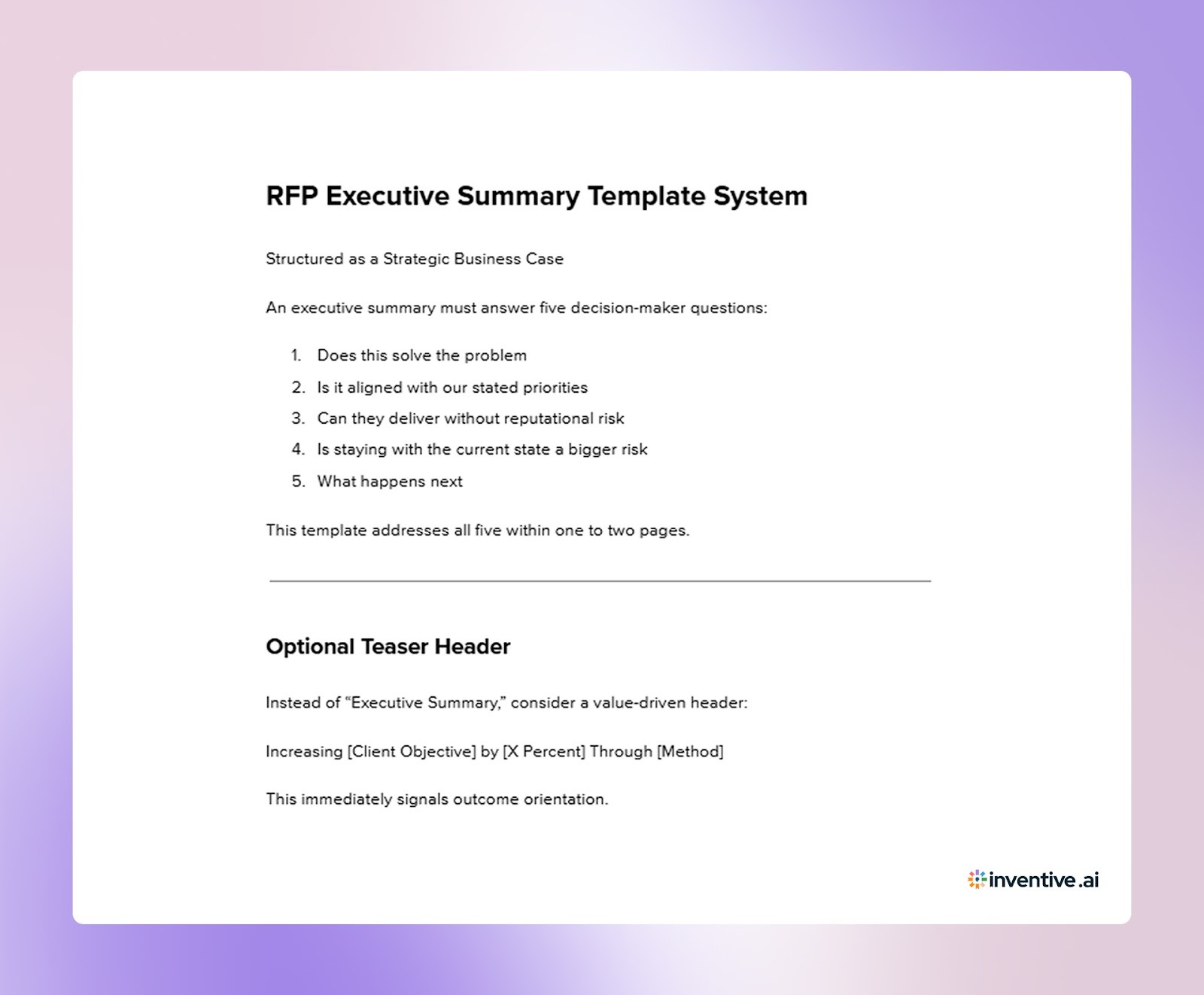 RFP Executive Summary Template System

Structured as a Strategic Business Case

An executive summary must answer five decision-maker questions:

1. Does this solve the problem
2. Is it aligned with our stated priorities
3. Can they deliver without reputational risk
4. Is staying with the current state a bigger risk
5. What happens next

This template addresses all five within one to two pages.

Optional Teaser Header

Instead of “Executive Summary,” consider a value-driven header:

Increasing [Client Objective] by [X Percent] Through [Method]

This immediately signals outcome orientation.

inventive.ai